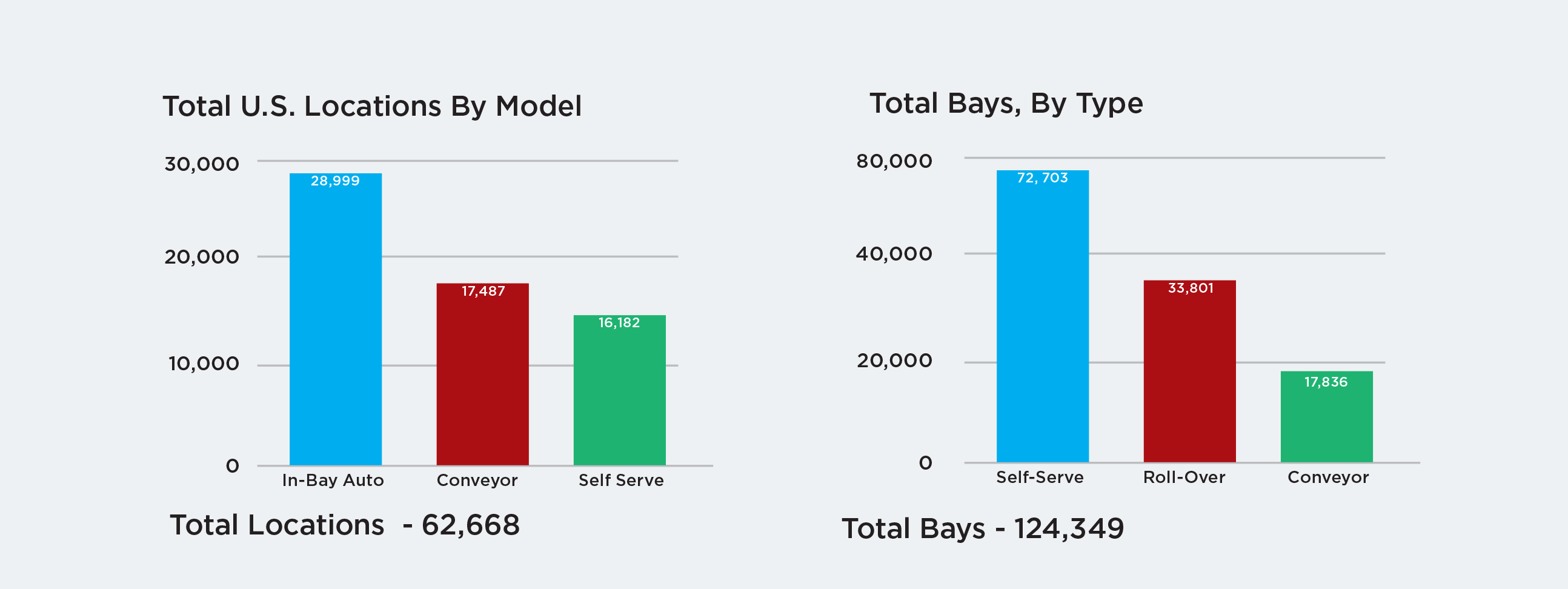 Total U.S. Locations By Model

30,000
20,000
10,000
0

28,999
17,487
16,182

In-Bay Auto
Conveyor
Self Serve

Total Locations - 62,668

Total Bays, By Type

80,000
40,000
20,000
0

72, 703
33,801
17,836

Self-Serve
Roll-Over
Conveyor

Total Bays - 124,349